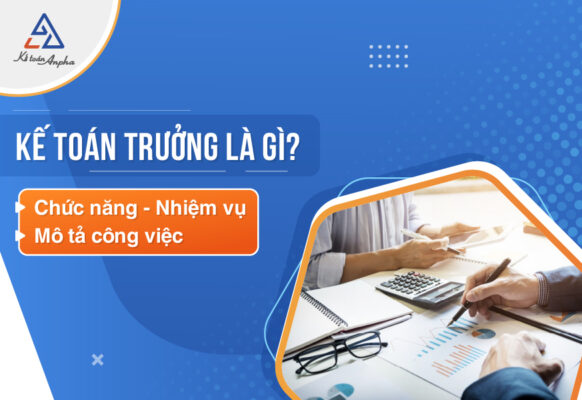 Kế toán Anpha

KẾ TOÁN TRƯỞNG LÀ GÌ?

Chức năng - Nhiệm vụ
Mô tả công việc